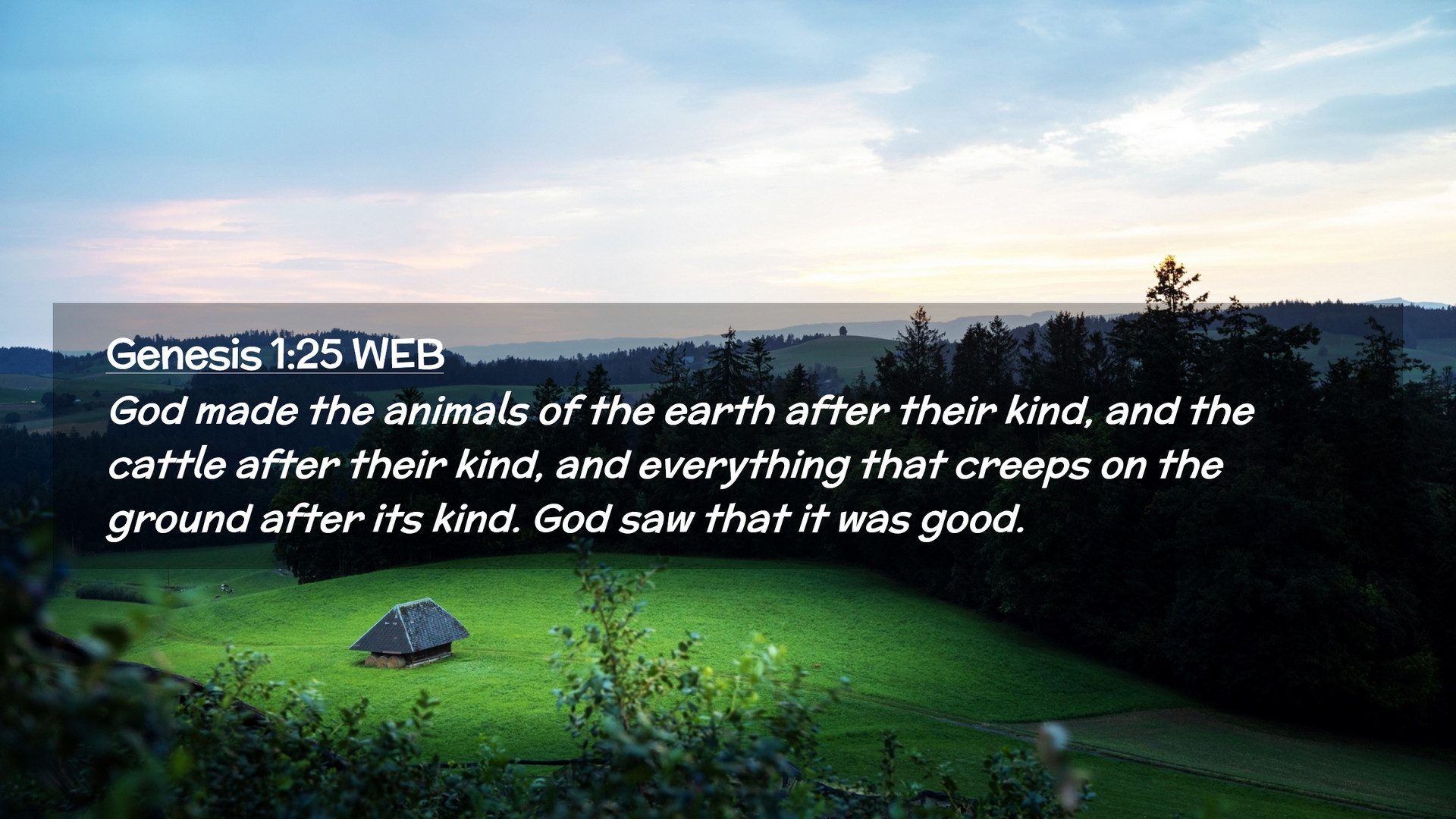 Genesis 1:25 WEB

God made the animals of the earth after their kind, and the cattle after their kind, and everything that creeps on the ground after its kind. God saw that it was good.